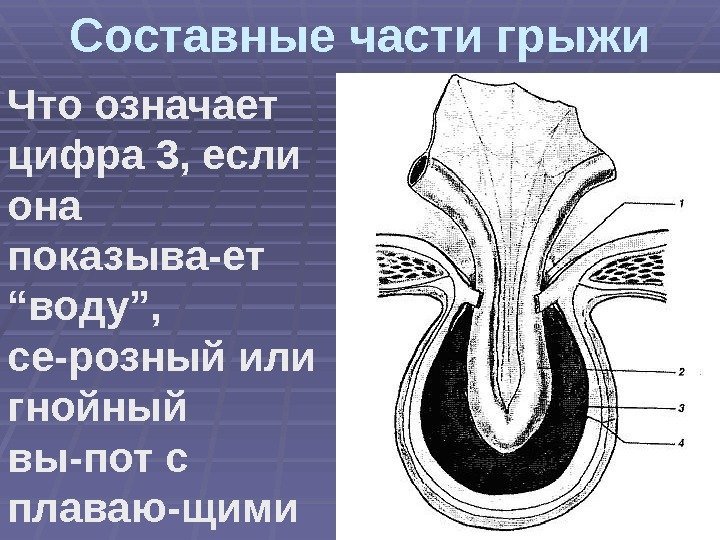 Составные части грыжи

Что означает цифра 3, если она показыва-ет “воду”, се-розный или гнойный вы-пот с плаваю-щими

1

2

3

4